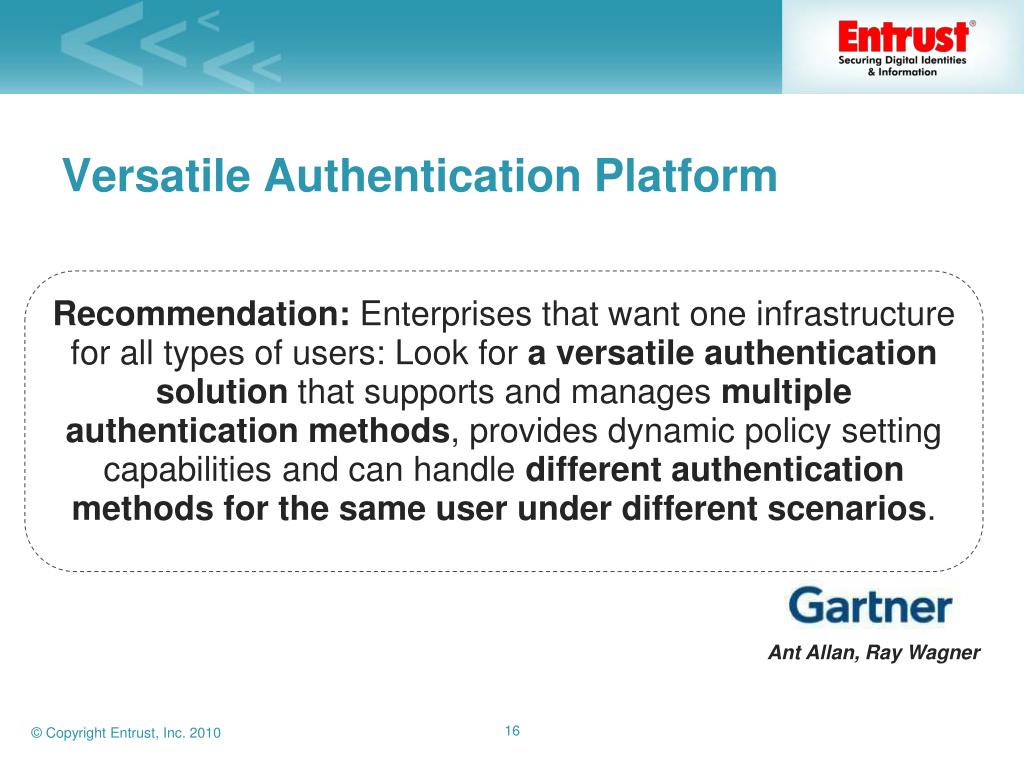 Entrust®
Securing Digital Identities & Information

Versatile Authentication Platform

Recommendation: Enterprises that want one infrastructure for all types of users: Look for a versatile authentication solution that supports and manages multiple authentication methods, provides dynamic policy setting capabilities and can handle different authentication methods for the same user under different scenarios.

Gartner

Ant Allan, Ray Wagner

© Copyright Entrust, Inc. 2010

16